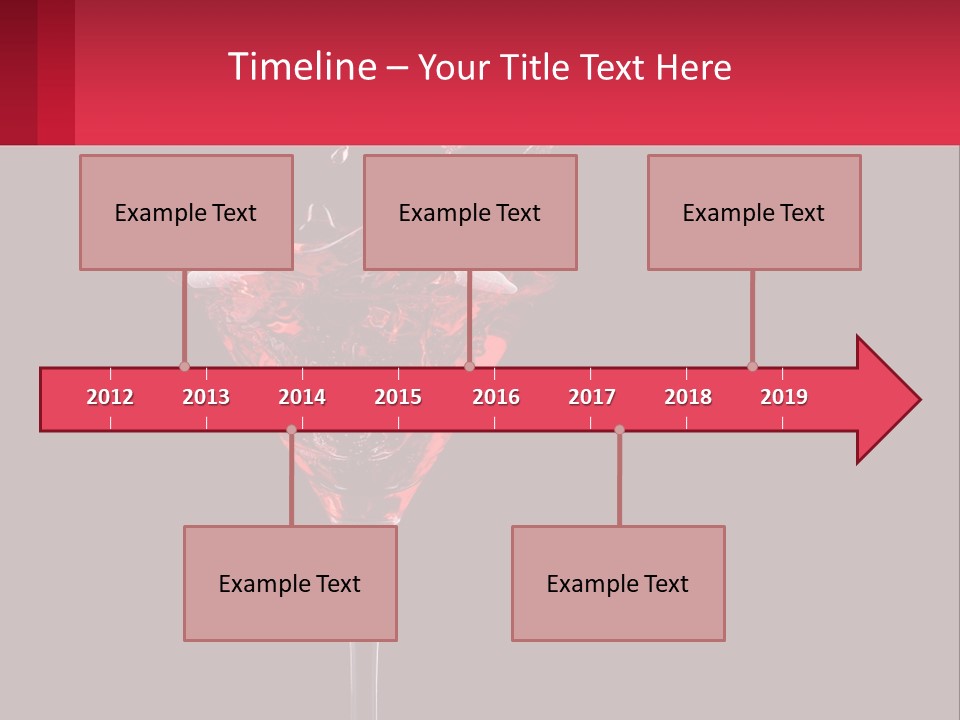 Timeline – Your Title Text Here

Example Text

Example Text

Example Text

2012 2013 2014 2015 2016 2017 2018 2019

Example Text

Example Text